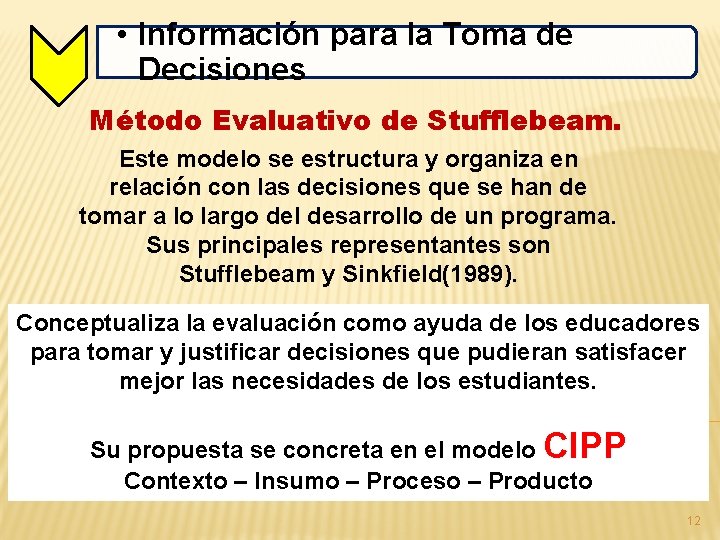 • Información para la Toma de Decisiones

Método Evaluativo de Stufflebeam.

Este modelo se estructura y organiza en relación con las decisiones que se han de tomar a lo largo del desarrollo de un programa. Sus principales representantes son Stufflebeam y Sinkfield(1989).

Conceptualiza la evaluación como ayuda de los educadores para tomar y justificar decisiones que pudieran satisfacer mejor las necesidades de los estudiantes.

Su propuesta se concreta en el modelo CIPP
Contexto – Insumo – Proceso – Producto

12